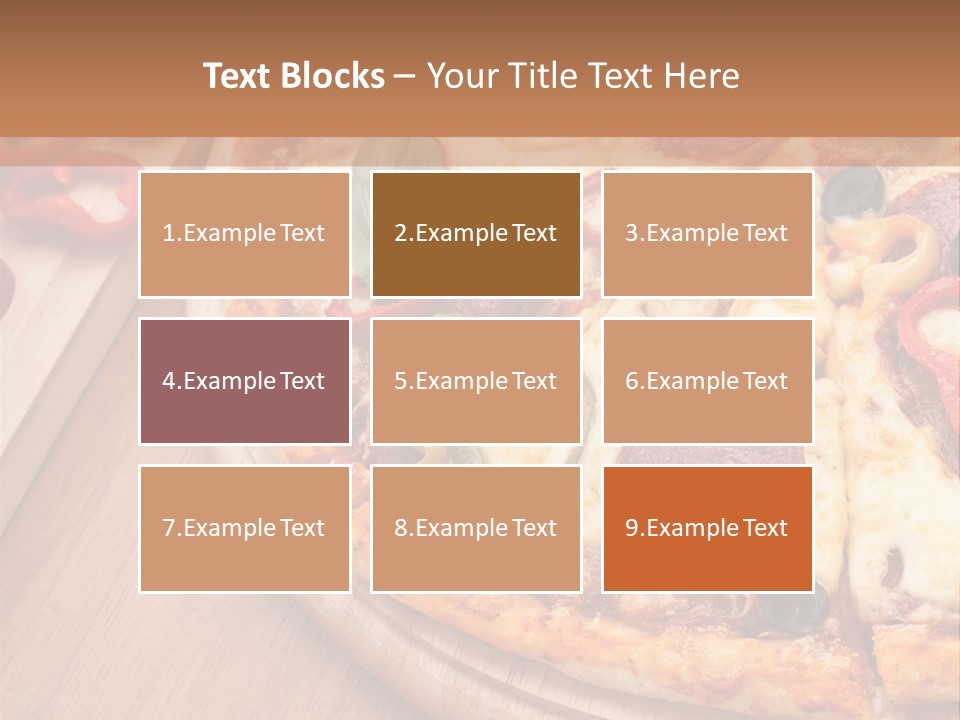 Text Blocks – Your Title Text Here

1.Example Text

2.Example Text

3.Example Text

4.Example Text

5.Example Text

6.Example Text

7.Example Text

8.Example Text

9.Example Text